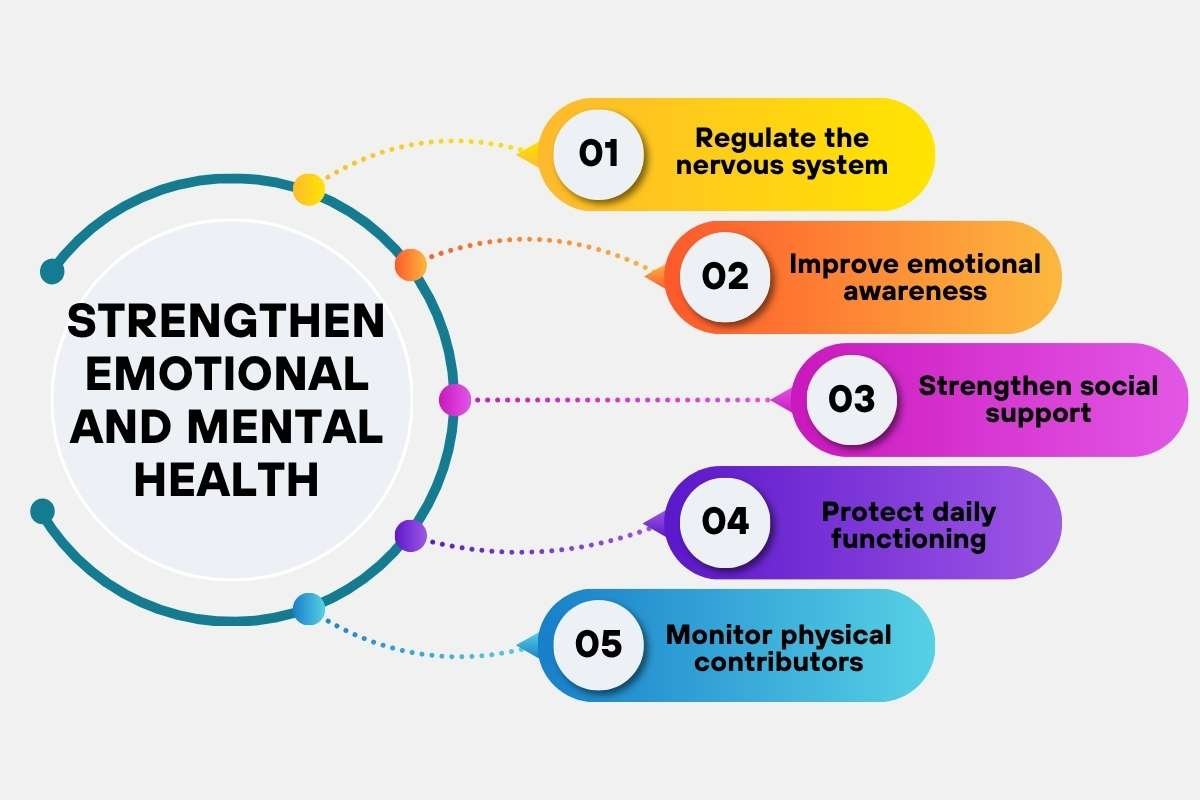 STRENGTHEN EMOTIONAL AND MENTAL HEALTH

01 Regulate the nervous system

02 Improve emotional awareness

03 Strengthen social support

04 Protect daily functioning

05 Monitor physical contributors